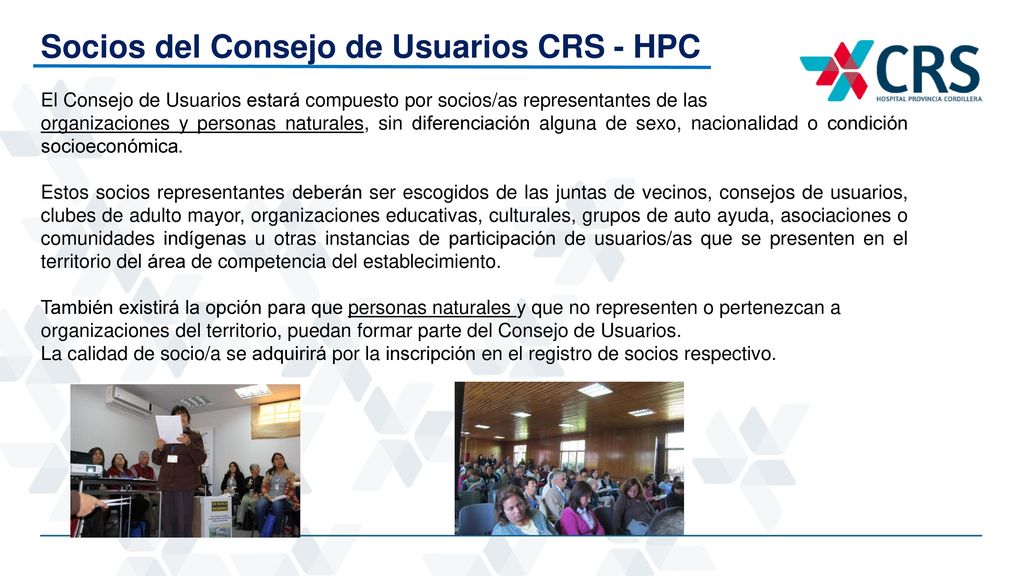 Socios del Consejo de Usuarios CRS - HPC

CRS
HOSPITAL PROVINCIA CORDILLERA

El Consejo de Usuarios estará compuesto por socios/as representantes de las organizaciones y personas naturales, sin diferenciación alguna de sexo, nacionalidad o condición socioeconómica.

Estos socios representantes deberán ser escogidos de las juntas de vecinos, consejos de usuarios, clubes de adulto mayor, organizaciones educativas, culturales, grupos de auto ayuda, asociaciones o comunidades indígenas u otras instancias de participación de usuarios/as que se presenten en el territorio del área de competencia del establecimiento.

También existirá la opción para que personas naturales y que no representen o pertenezcan a organizaciones del territorio, puedan formar parte del Consejo de Usuarios.
La calidad de socio/a se adquirirá por la inscripción en el registro de socios respectivo.